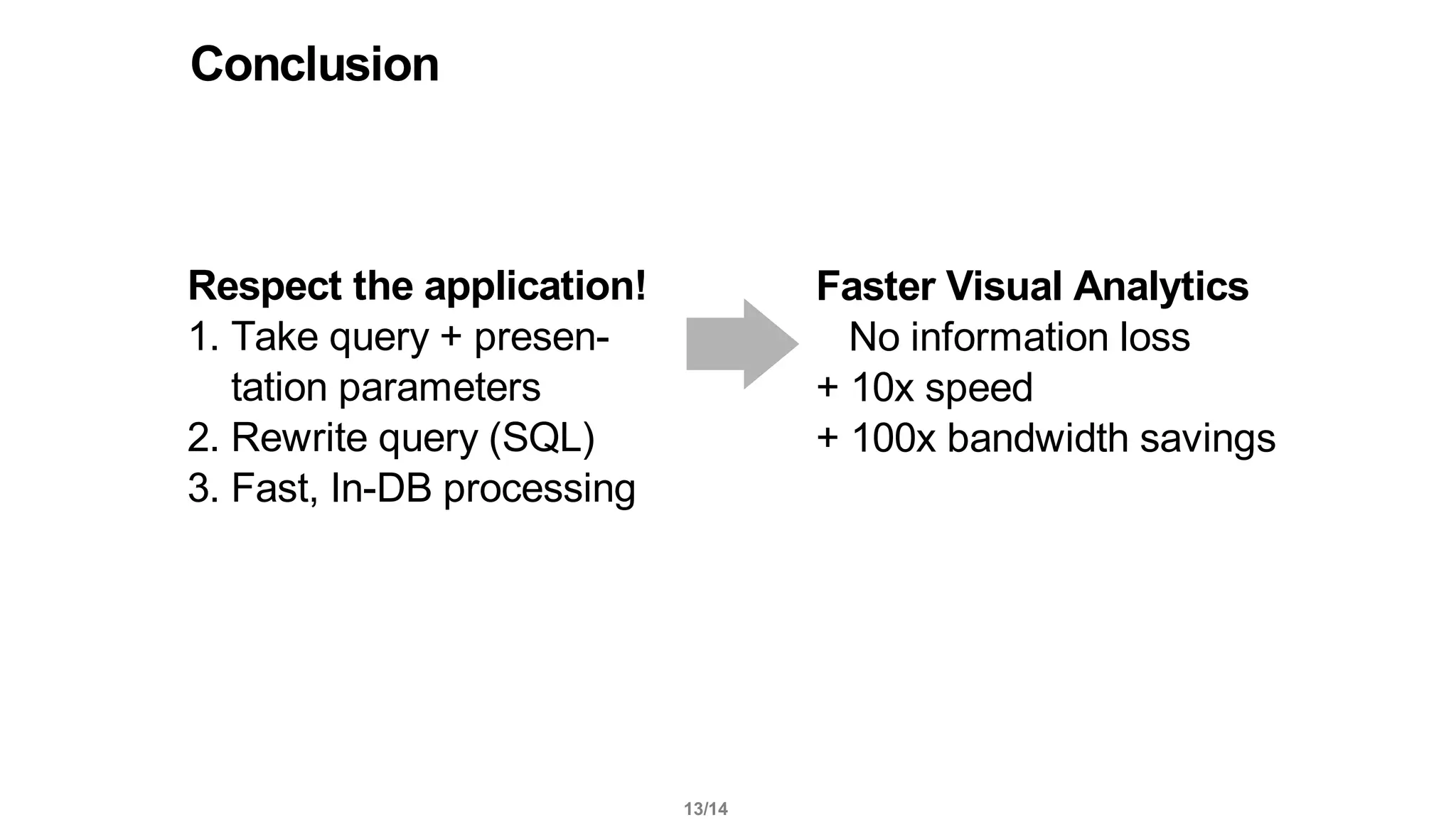 Conclusion

Respect the application!
1. Take query + presentation parameters
2. Rewrite query (SQL)
3. Fast, In-DB processing

Faster Visual Analytics
No information loss
+ 10x speed
+ 100x bandwidth savings

13/14